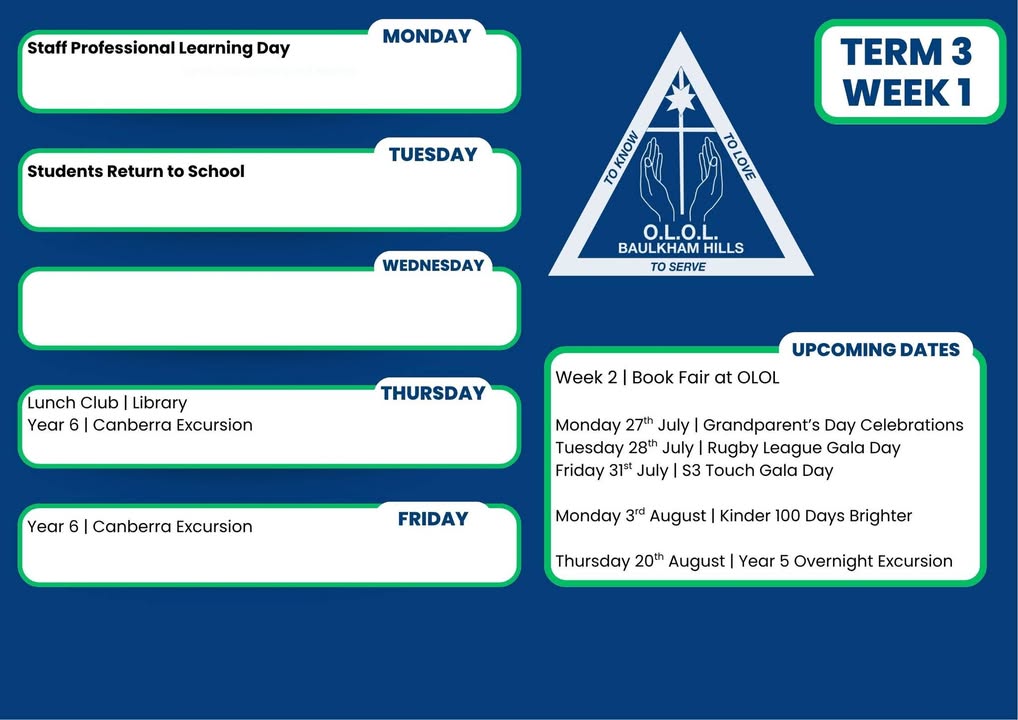 MONDAY
Staff Professional Learning Day

TUESDAY
Students Return to School

WEDNESDAY

THURSDAY
Lunch Club | Library
Year 6 | Canberra Excursion

FRIDAY
Year 6 | Canberra Excursion

TO KNOW
TO LOVE
O.L.O.L.
BAULKHAM HILLS
TO SERVE

TERM 3
WEEK 1

UPCOMING DATES
Week 2 | Book Fair at OLOL

Monday 27th July | Grandparent's Day Celebrations
Tuesday 28th July | Rugby League Gala Day
Friday 31st July | S3 Touch Gala Day

Monday 3rd August | Kinder 100 Days Brighter

Thursday 20th August | Year 5 Overnight Excursion